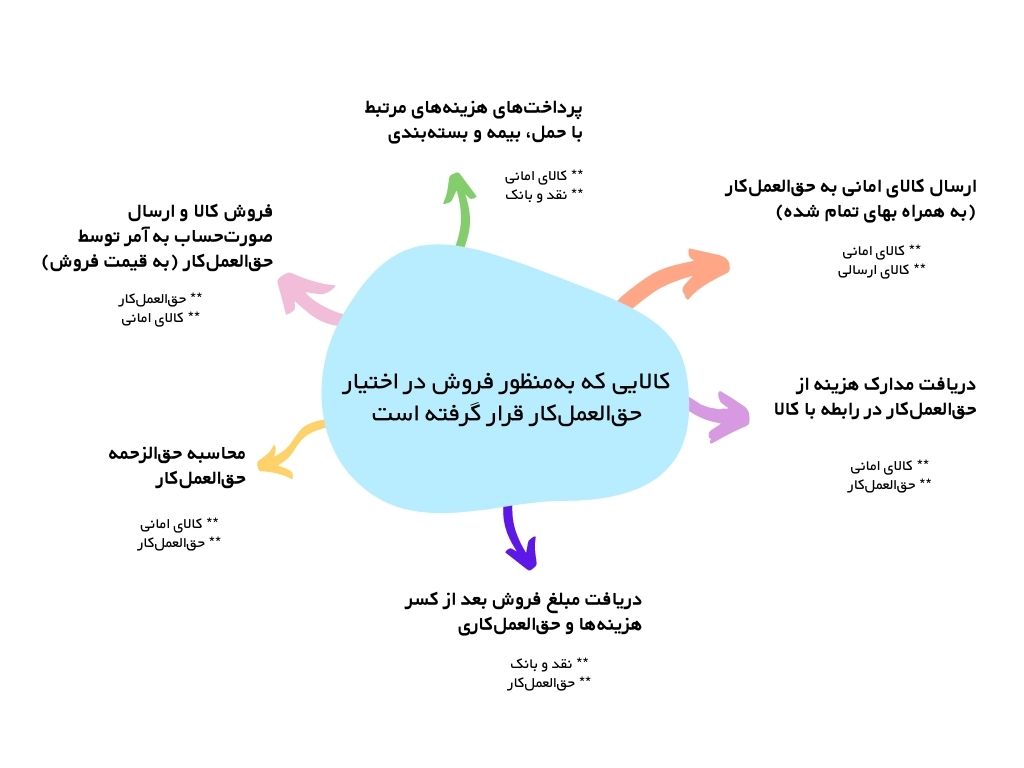 کالایی که به‌منظور فروش در اختیار حق‌العمل‌کار قرار گرفته است

پرداخت‌های هزینه‌های مرتبط با حمل، بیمه و بسته‌بندی

** کالای امانی
** نقد و بانک

ارسال کالای امانی به حق‌العمل‌کار (به همراه بهای تمام شده)

** کالای امانی
** کالای ارسالی

دریافت مدارک هزینه از حق‌العمل‌کار در رابطه با کالا

** کالای امانی
** حق‌العمل‌کار

دریافت مبلغ فروش بعد از کسر هزینه‌ها و حق‌العمل‌کاری

** نقد و بانک
** حق‌العمل‌کار

محاسبه حق‌الزحمه حق‌العمل‌کار

** کالای امانی
** حق‌العمل‌کار

فروش کالا و ارسال صورت‌حساب به آمر توسط حق‌العمل‌کار (به قیمت فروش)

** حق‌العمل‌کار
** کالای امانی